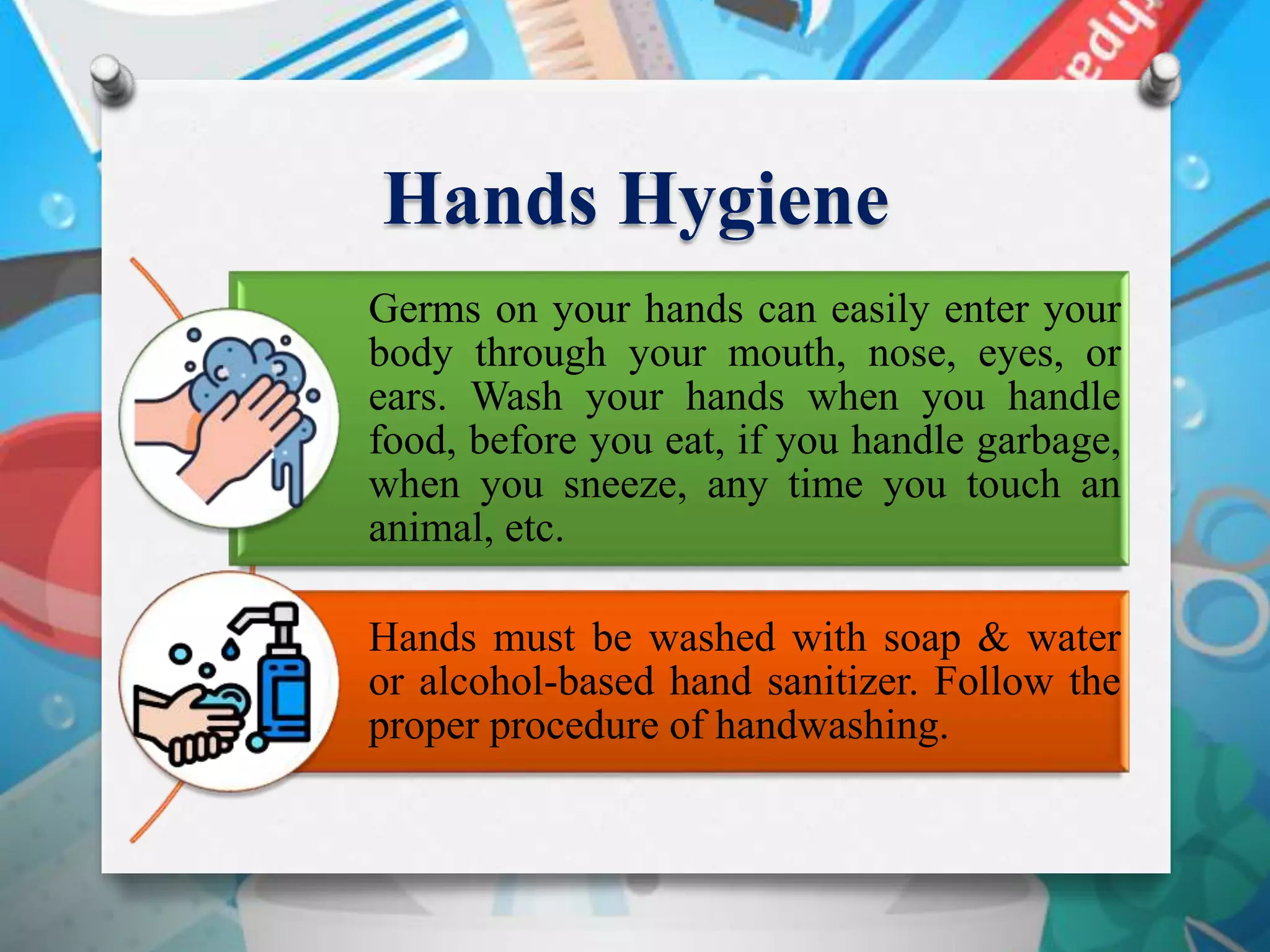 Hands Hygiene

Germs on your hands can easily enter your body through your mouth, nose, eyes, or ears. Wash your hands when you handle food, before you eat, if you handle garbage, when you sneeze, any time you touch an animal, etc.

Hands must be washed with soap & water or alcohol-based hand sanitizer. Follow the proper procedure of handwashing.